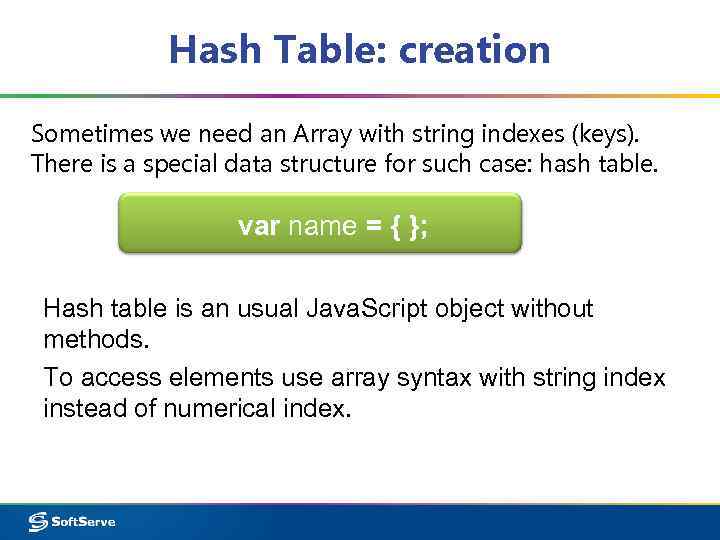 Hash Table: creation

Sometimes we need an Array with string indexes (keys). There is a special data structure for such case: hash table.

var name = { };

Hash table is an usual JavaScript object without methods.

To access elements use array syntax with string index instead of numerical index.

SoftServe